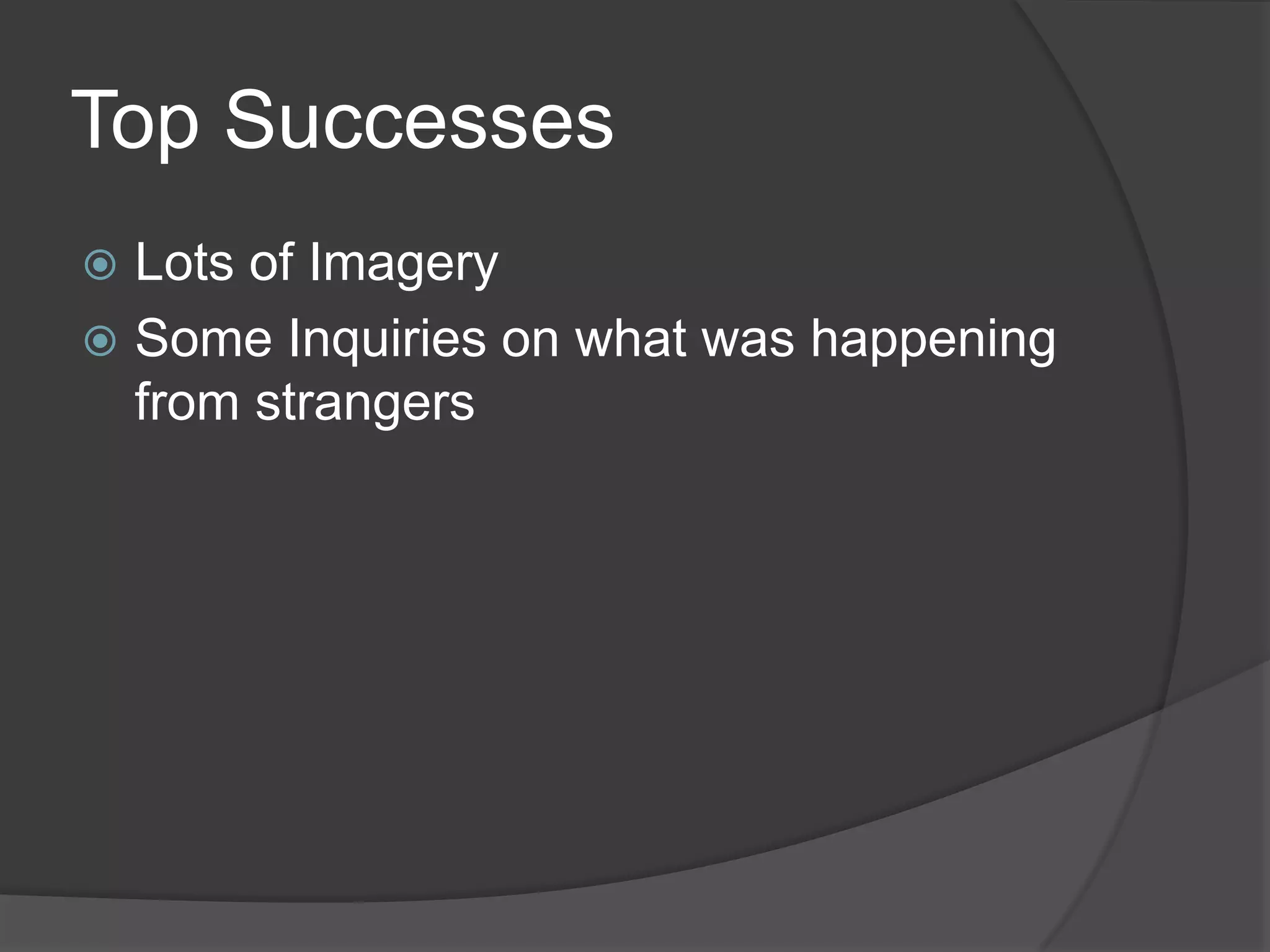 Top Successes

Lots of Imagery

Some Inquiries on what was happening from strangers